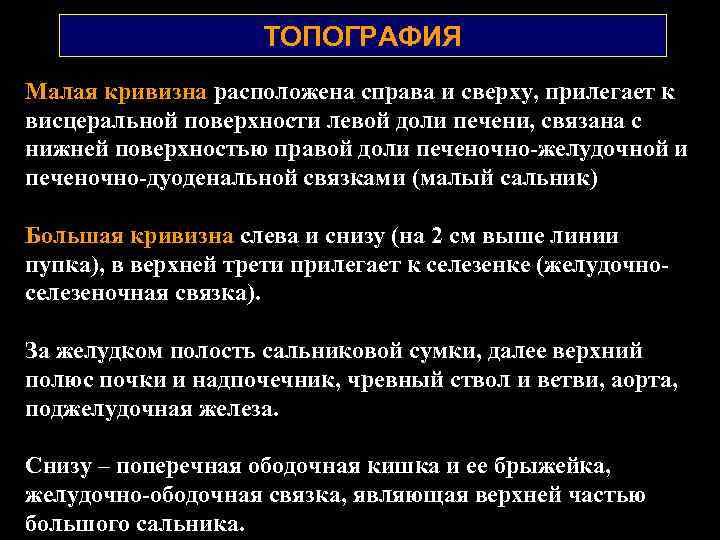 ТОПОГРАФИЯ

Малая кривизна расположена справа и сверху, прилегает к висцеральной поверхности левой доли печени, связана с нижней поверхностью правой доли печеночно-желудочной и печеночно-дуоденальной связками (малый сальник)

Большая кривизна слева и снизу (на 2 см выше линии пупка), в верхней трети прилегает к селезенке (желудочно-селезеночная связка).

За желудком полость сальниковой сумки, далее верхний полюс почки и надпочечник, чревный ствол и ветви, аорта, поджелудочная железа.

Снизу – поперечная ободочная кишка и ее брыжейка, желудочно-ободочная связка, являющая верхней частью большого сальника.